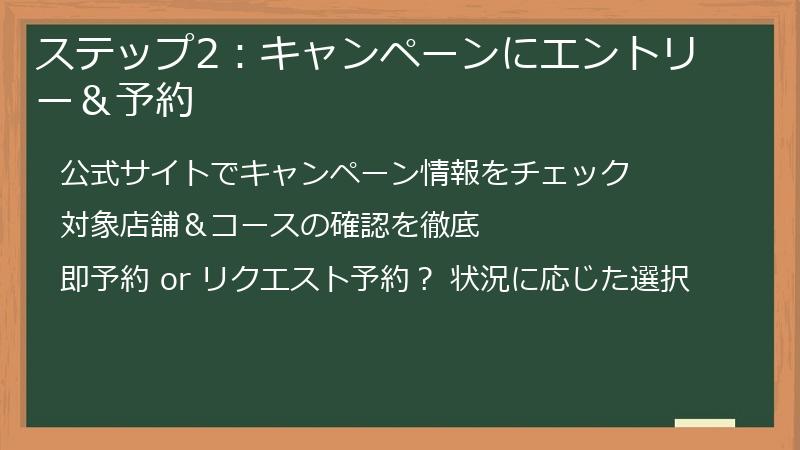 ステップ2：キャンペーンにエントリー＆予約

公式サイトでキャンペーン情報をチェック

対象店舗＆コースの確認を徹底

即予約 or リクエスト予約？ 状況に応じた選択